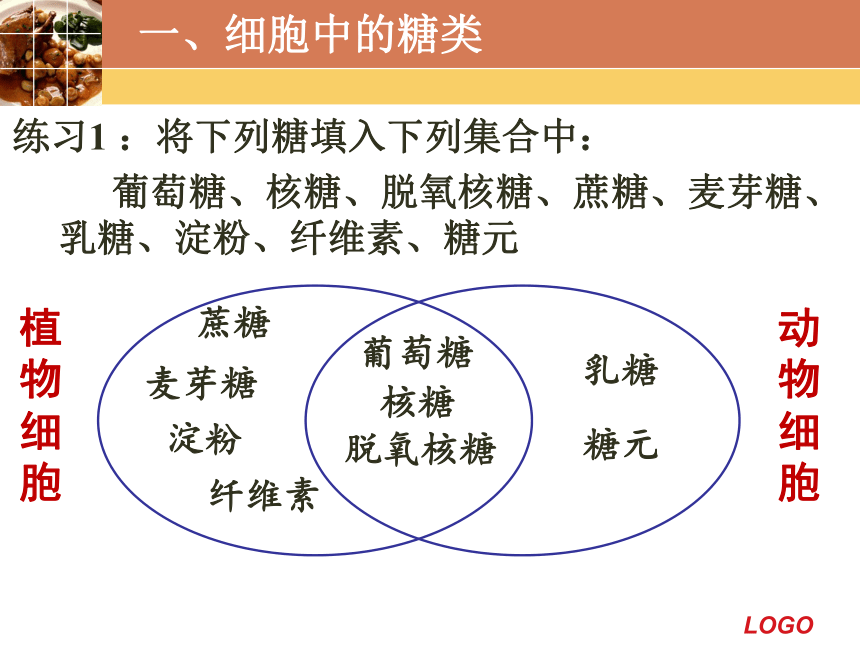 一、细胞中的糖类

练习1：将下列糖填入下列集合中：

葡萄糖、核糖、脱氧核糖、蔗糖、麦芽糖、乳糖、淀粉、纤维素、糖元

植物细胞

蔗糖
麦芽糖
淀粉
纤维素

葡萄糖
核糖
脱氧核糖

乳糖
糖元

动物细胞

LOGO